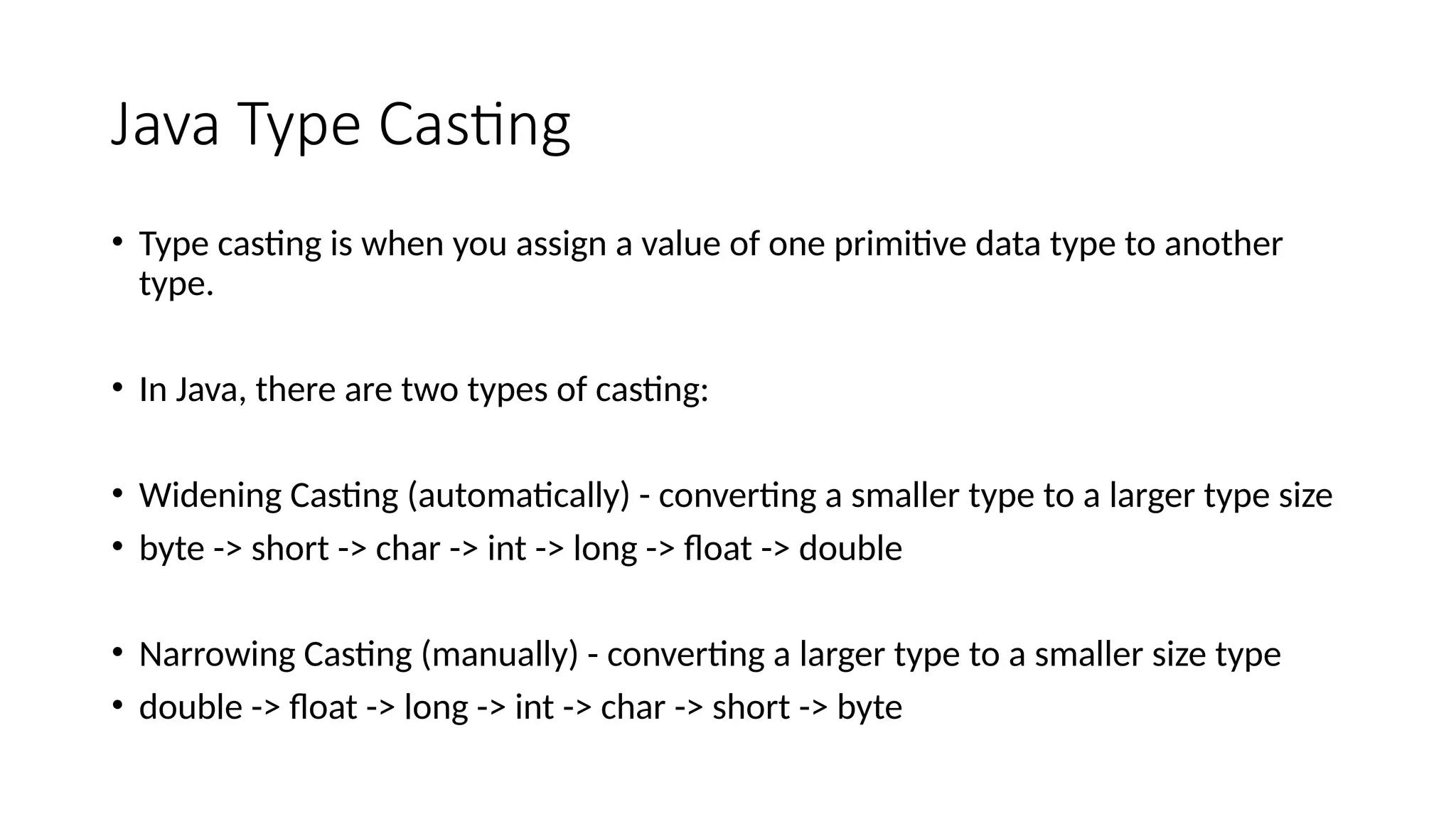 Java Type Casting

• Type casting is when you assign a value of one primitive data type to another type.

• In Java, there are two types of casting:

• Widening Casting (automatically) - converting a smaller type to a larger type size
• byte -> short -> char -> int -> long -> float -> double

• Narrowing Casting (manually) - converting a larger type to a smaller size type
• double -> float -> long -> int -> char -> short -> byte